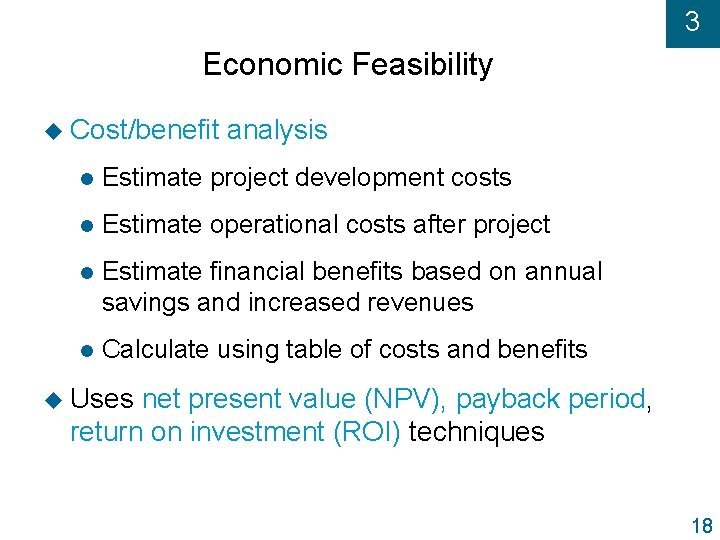 3

Economic Feasibility

Cost/benefit analysis

Estimate project development costs

Estimate operational costs after project

Estimate financial benefits based on annual savings and increased revenues

Calculate using table of costs and benefits

Uses net present value (NPV), payback period, return on investment (ROI) techniques

18